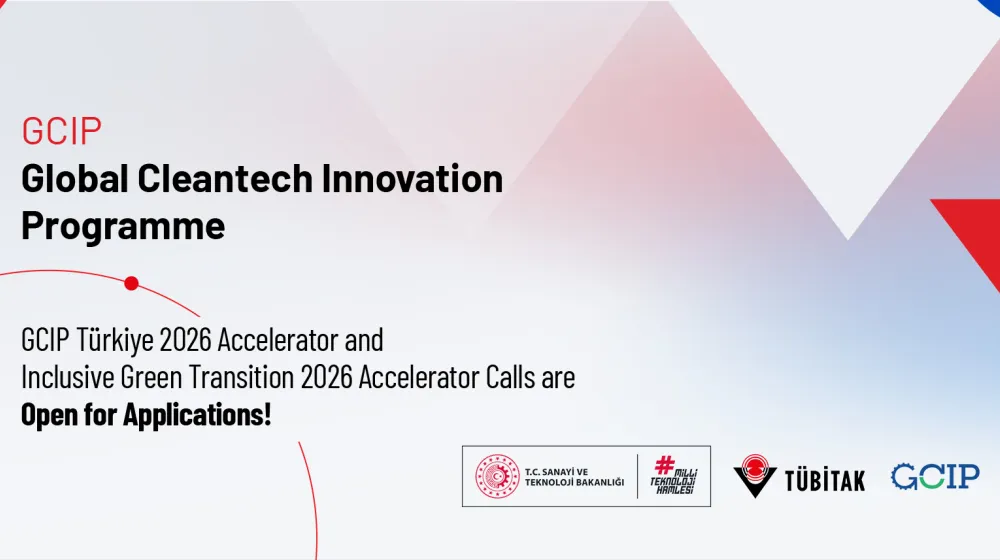 GCIP
Global Cleantech Innovation Programme

GCIP Türkiye 2026 Accelerator and Inclusive Green Transition 2026 Accelerator Calls are Open for Applications!

T.C. SANAYİ VE TEKNOLOJİ BAKANLIĞI

#MİLLİ TEKNOLOJİ HAMLESİ

TÜBİTAK

GCIP